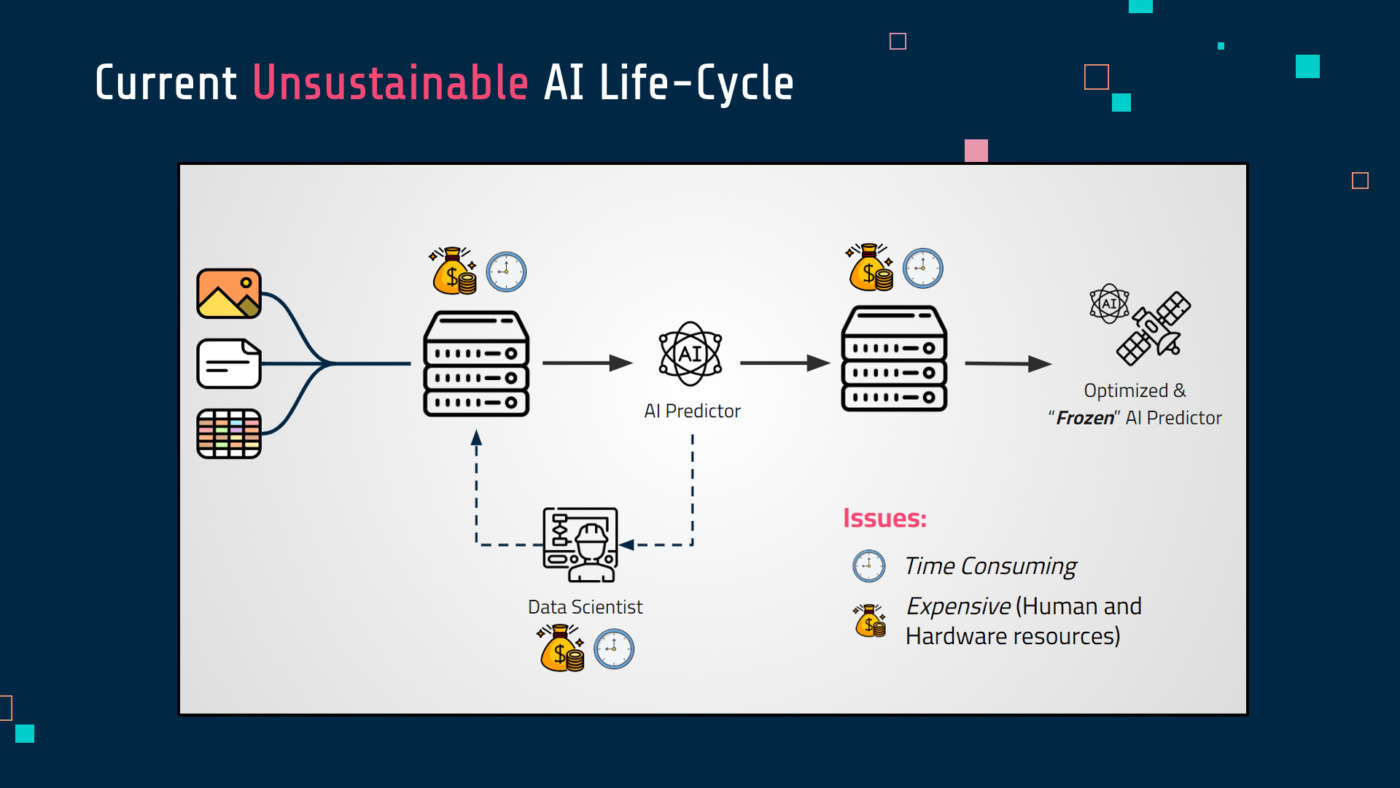 Current Unsustainable AI Life-Cycle

AI

AI Predictor

AI

Optimized & "Frozen" AI Predictor

Data Scientist

Issues:

Time Consuming

Expensive (Human and Hardware resources)